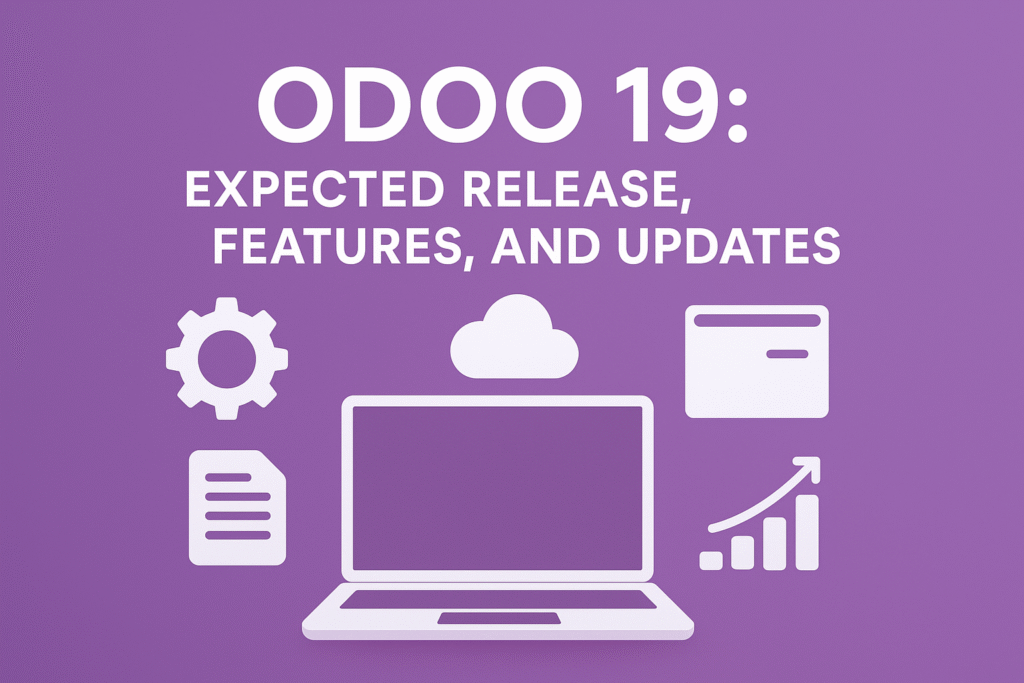 ODOO 19:
EXPECTED RELEASE,
FEATURES, AND UPDATES